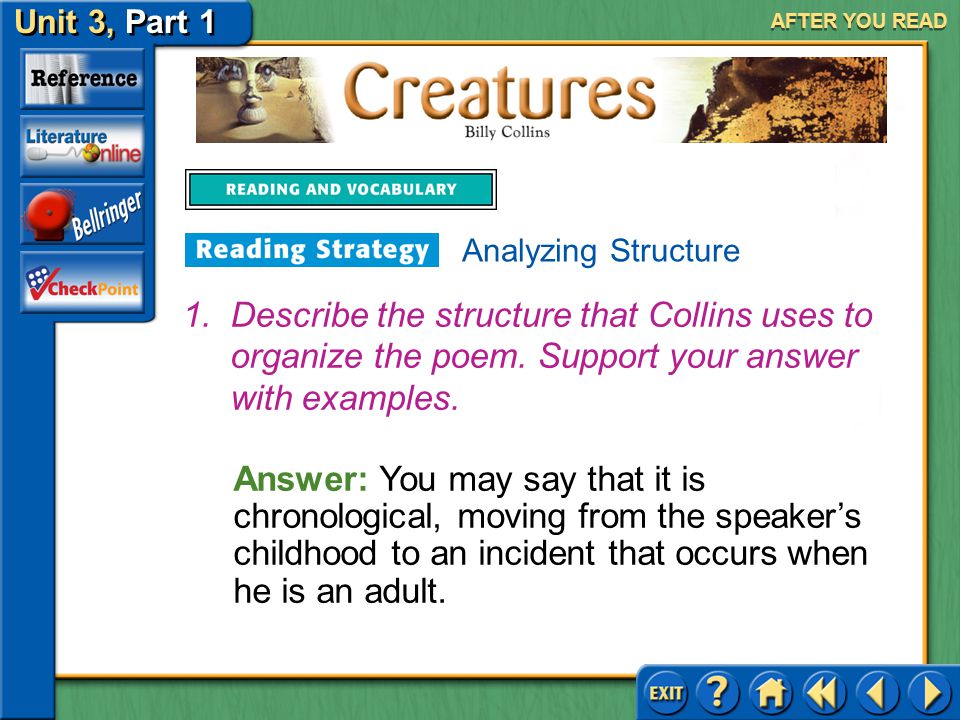 Unit 3, Part 1

AFTER YOU READ

Reference

Literature Online

Bellringer

CheckPoint

Creatures

Billy Collins

READING AND VOCABULARY

Reading Strategy Analyzing Structure

1. Describe the structure that Collins uses to organize the poem. Support your answer with examples.

Answer: You may say that it is chronological, moving from the speaker's childhood to an incident that occurs when he is an adult.

EXIT ?